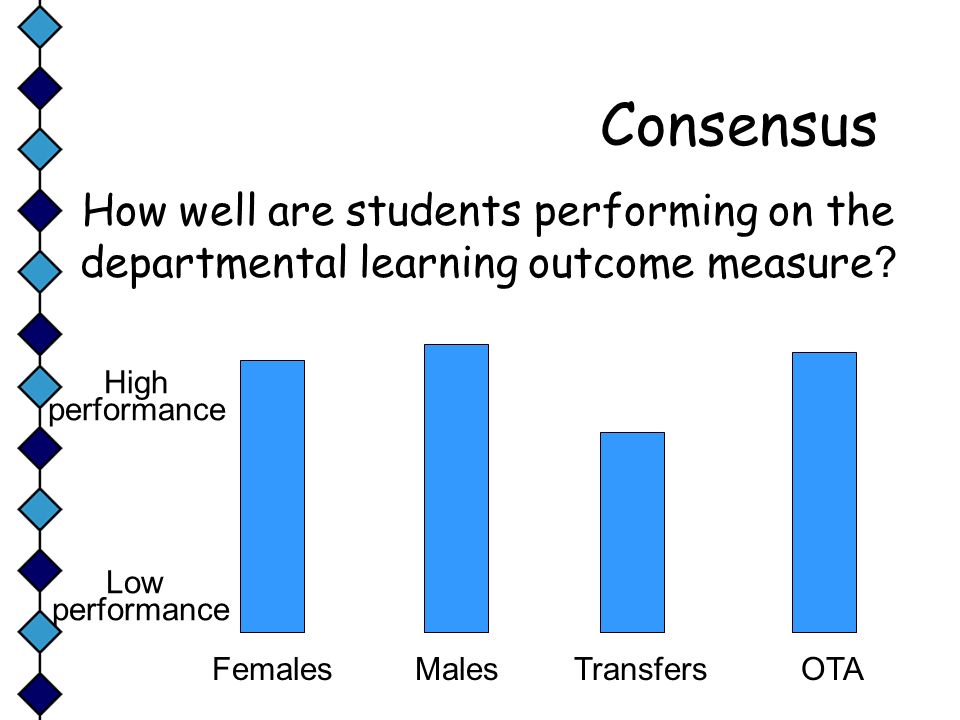 Consensus

How well are students performing on the departmental learning outcome measure?

High performance

Low performance

Females

Males

Transfers

OTA